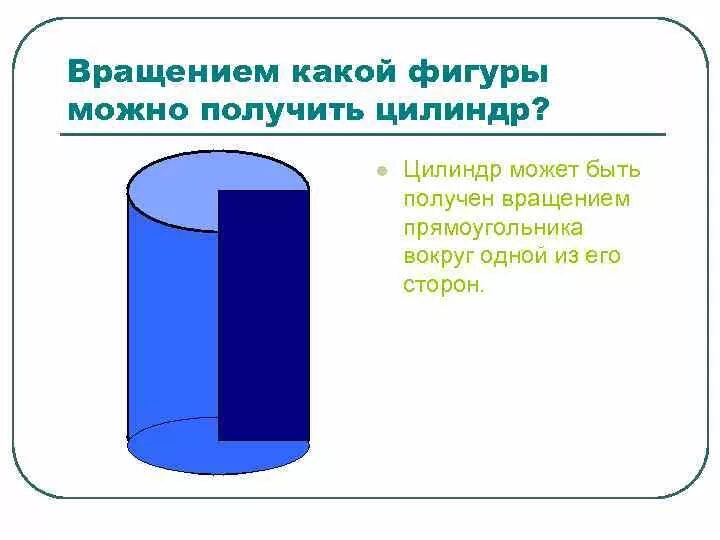 Вращением какой фигуры можно получить цилиндр?

Цилиндр может быть получен вращением прямоугольника вокруг одной из его сторон.